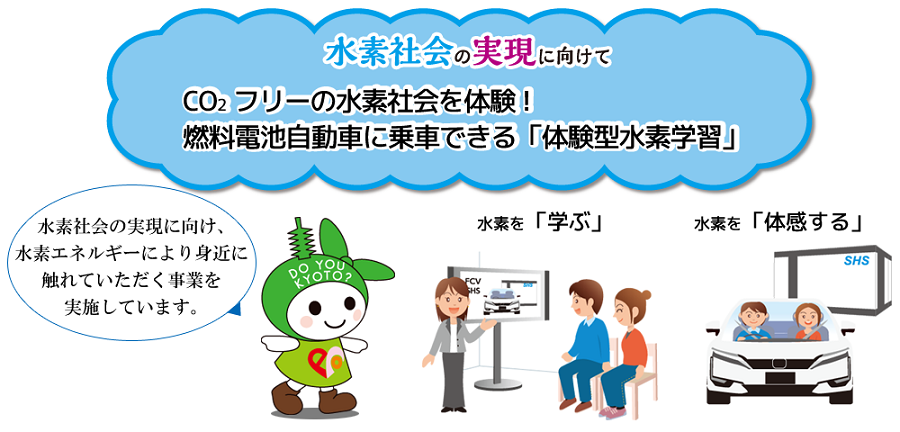 水素社会の実現に向けて

$CO_2$ フリーの水素社会を体験！
燃料電池自動車に乗車できる「体験型水素学習」

水素社会の実現に向け、水素エネルギーにより身近に触れていただく事業を実施しています。

DO YOU KYOTO?

水素を「学ぶ」

FCV
SHS

水素を「体感する」

SHS